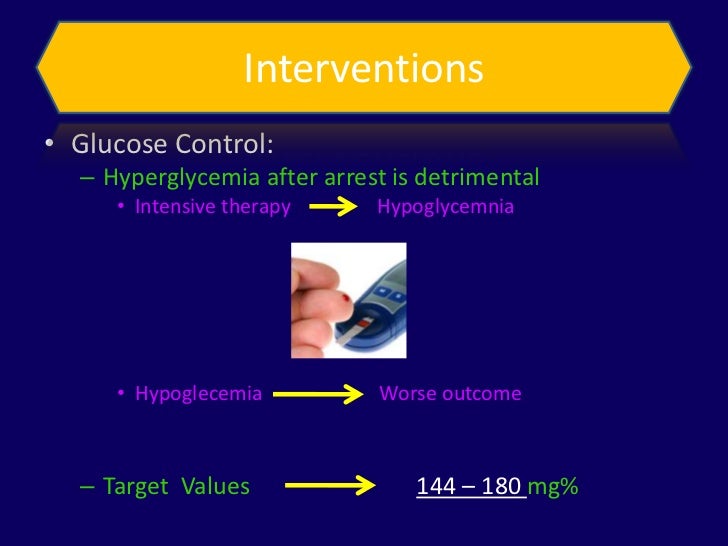 Interventions

• Glucose Control:

– Hyperglycemia after arrest is detrimental

• Intensive therapy → Hypoglycemnia

• Hypoglecemia → Worse outcome

– Target Values → 144 – 180 mg%